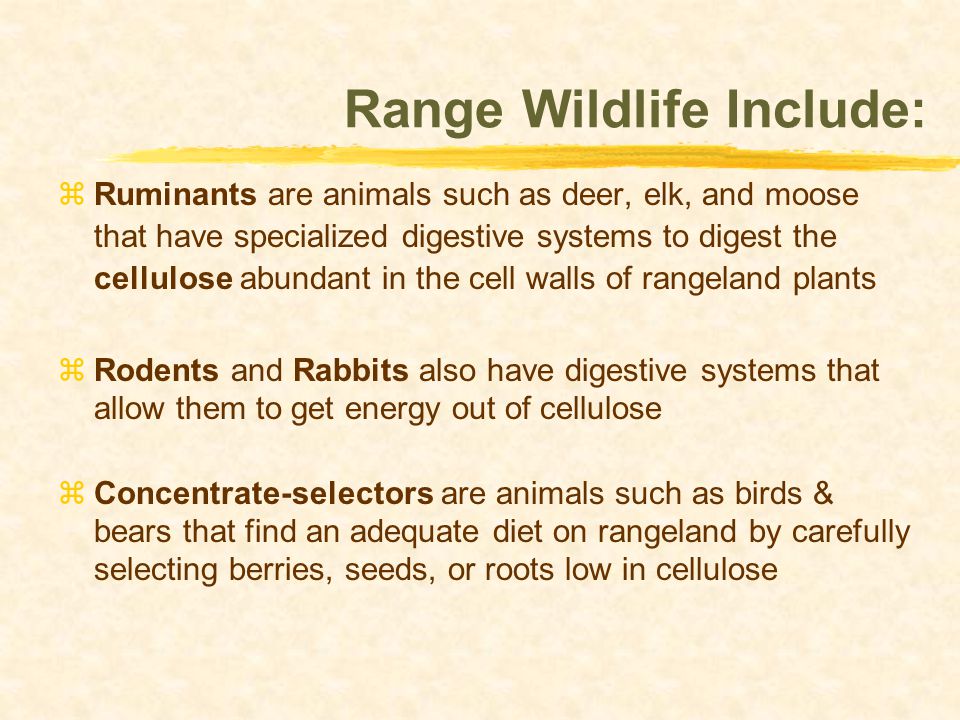 Range Wildlife Include:

⌘ Ruminants are animals such as deer, elk, and moose that have specialized digestive systems to digest the cellulose abundant in the cell walls of rangeland plants

⌘ Rodents and Rabbits also have digestive systems that allow them to get energy out of cellulose

⌘ Concentrate-selectors are animals such as birds & bears that find an adequate diet on rangeland by carefully selecting berries, seeds, or roots low in cellulose